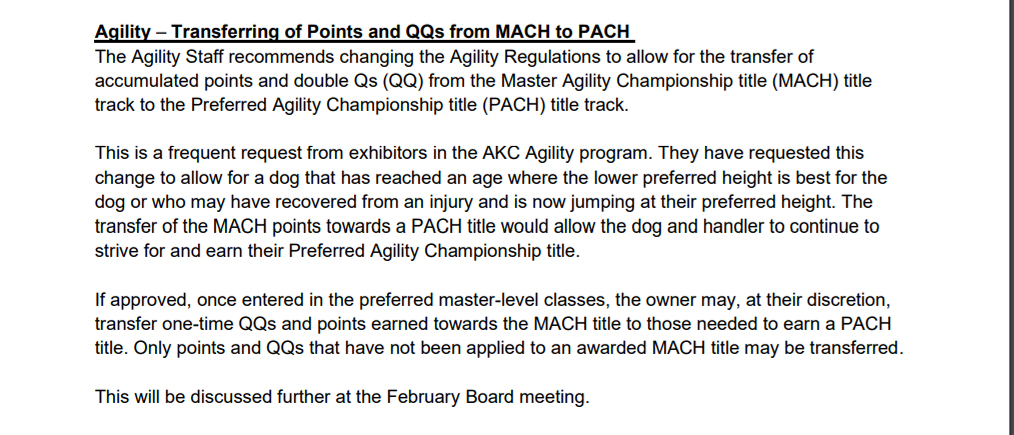 Agility – Transferring of Points and QQs from MACH to PACH

The Agility Staff recommends changing the Agility Regulations to allow for the transfer of accumulated points and double Qs (QQ) from the Master Agility Championship title (MACH) title track to the Preferred Agility Championship title (PACH) title track.

This is a frequent request from exhibitors in the AKC Agility program. They have requested this change to allow for a dog that has reached an age where the lower preferred height is best for the dog or who may have recovered from an injury and is now jumping at their preferred height. The transfer of the MACH points towards a PACH title would allow the dog and handler to continue to strive for and earn their Preferred Agility Championship title.

If approved, once entered in the preferred master-level classes, the owner may, at their discretion, transfer one-time QQs and points earned towards the MACH title to those needed to earn a PACH title. Only points and QQs that have not been applied to an awarded MACH title may be transferred.

This will be discussed further at the February Board meeting.